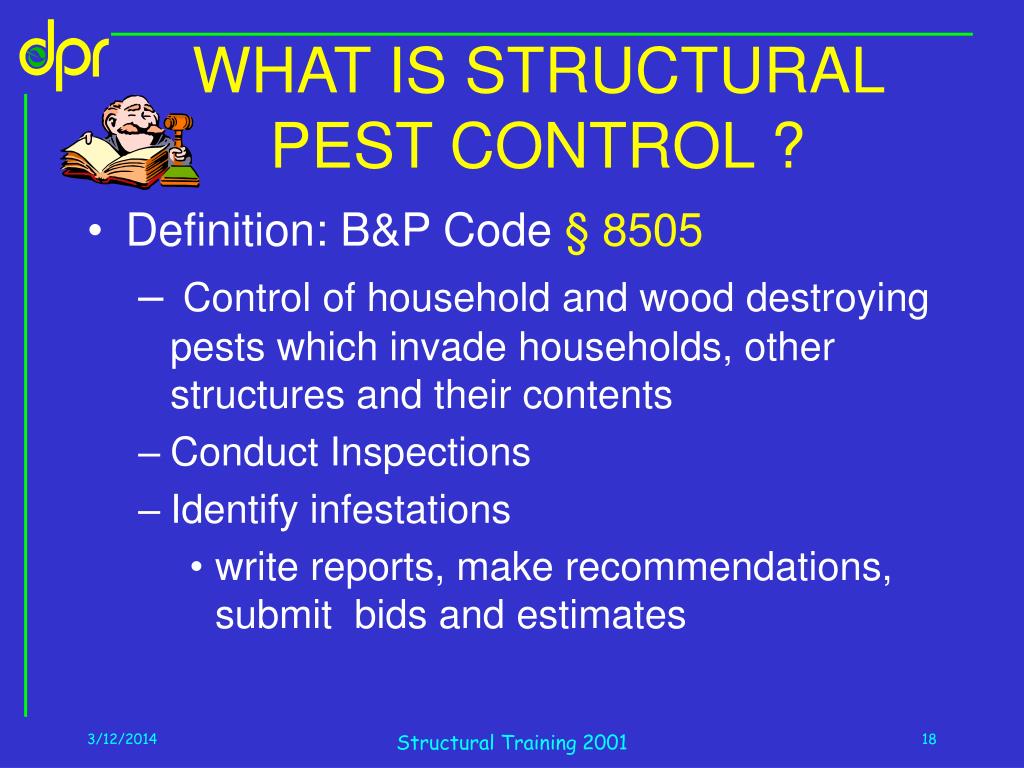 dpr

WHAT IS STRUCTURAL PEST CONTROL ?

• Definition: B&P Code § 8505
– Control of household and wood destroying pests which invade households, other structures and their contents
– Conduct Inspections
– Identify infestations
• write reports, make recommendations, submit bids and estimates

3/12/2014
Structural Training 2001
18